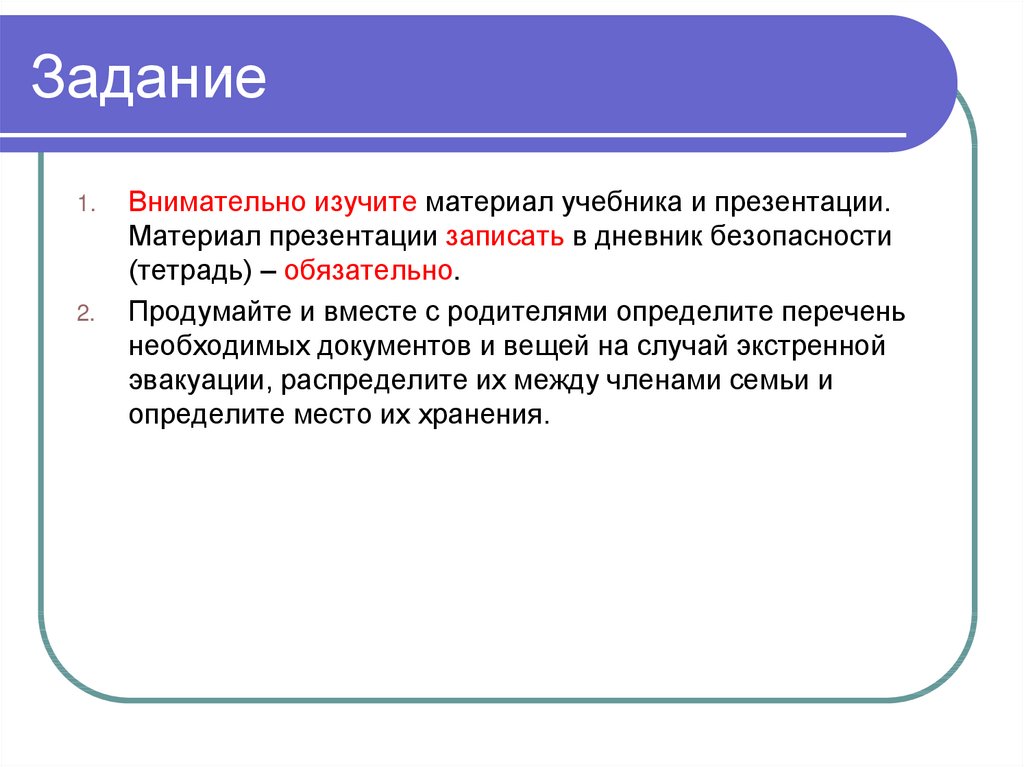 Задание

1. Внимательно изучите материал учебника и презентации. Материал презентации записать в дневник безопасности (тетрадь) – обязательно.

2. Продумайте и вместе с родителями определите перечень необходимых документов и вещей на случай экстренной эвакуации, распределите их между членами семьи и определите место их хранения.